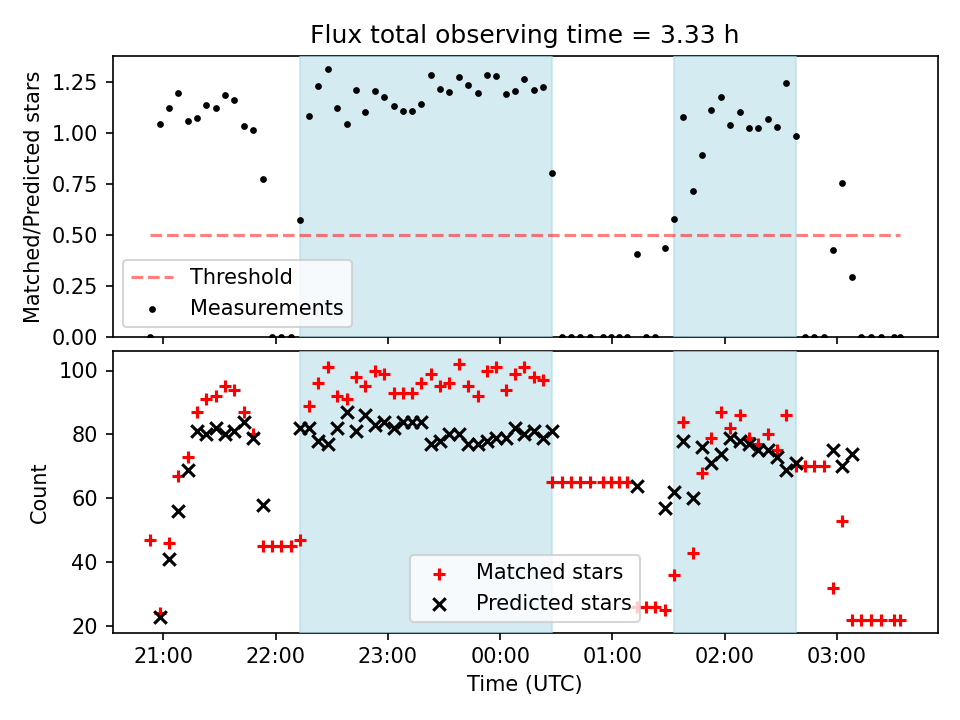 Flux total observing time = 3.33 h

Matched/Predicted stars

1.25
1.00
0.75
0.50
0.25
0.00

Threshold
Measurements

Count

100
80
60
40
20

Matched stars
Predicted stars

21:00
22:00
23:00
00:00
01:00
02:00
03:00

Time (UTC)